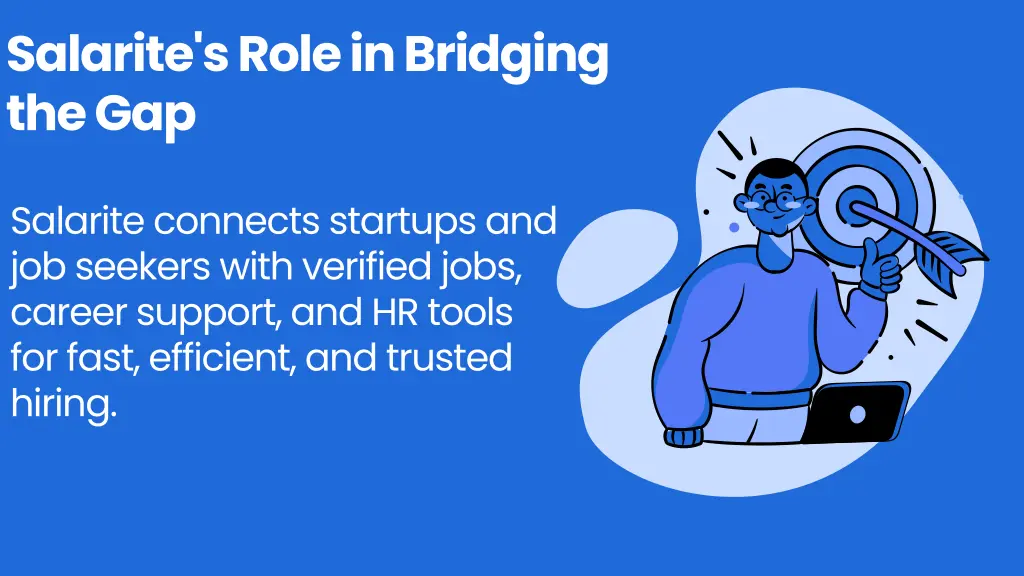 Salarite's Role in Bridging the Gap

Salarite connects startups and job seekers with verified jobs, career support, and HR tools for fast, efficient, and trusted hiring.